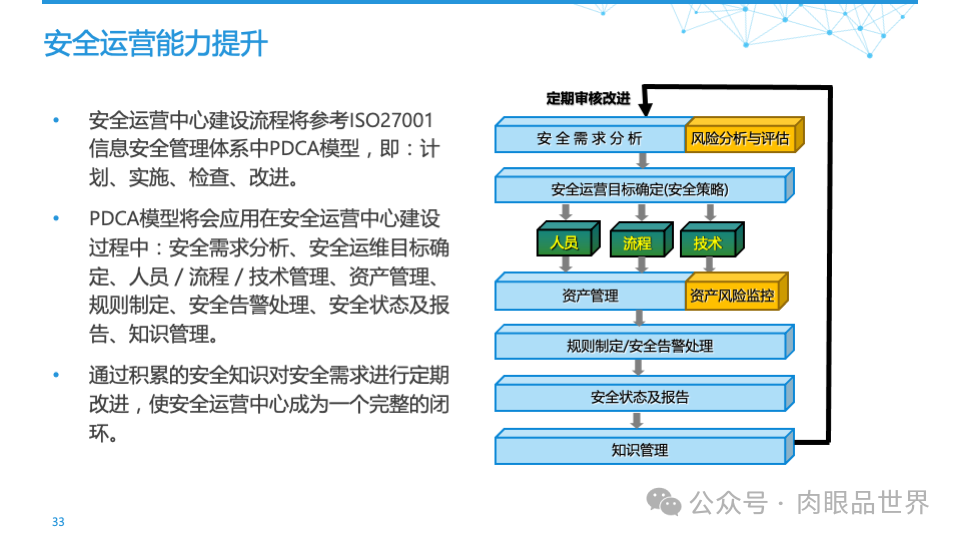 安全运营能力提升

• 安全运营中心建设流程将参考ISO27001信息安全管理体系中PDCA模型，即：计划、实施、检查、改进。

• PDCA模型将会应用在安全运营中心建设过程中：安全需求分析、安全运维目标确定、人员 / 流程 / 技术管理、资产管理、规则制定、安全告警处理、安全状态及报告、知识管理。

• 通过积累的安全知识对安全需求进行定期改进，使安全运营中心成为一个完整的闭环。

定期审核改进

安全需求分析

风险分析与评估

安全运营目标确定(安全策略)

人员

流程

技术

资产管理

资产风险监控

规则制定/安全告警处理

安全状态及报告

知识管理

公众号 · 肉眼品世界

33